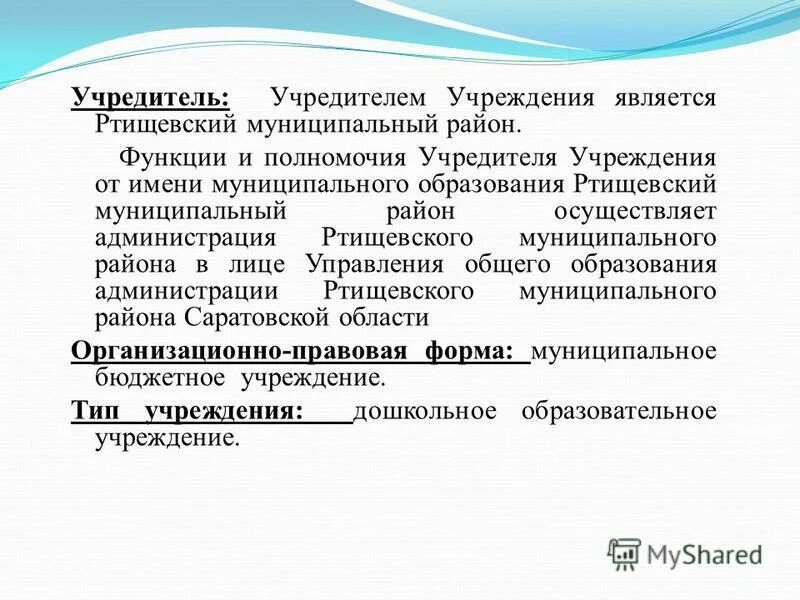 Учредитель: Учредителем Учреждения является Ртищевский муниципальный район.

Функции и полномочия Учредителя Учреждения от имени муниципального образования Ртищевский муниципальный район осуществляет администрация Ртищевского муниципального района в лице Управления общего образования администрации Ртищевского муниципального района Саратовской области

Организационно-правовая форма: муниципальное бюджетное учреждение.

Тип учреждения: дошкольное образовательное учреждение.

MyShared